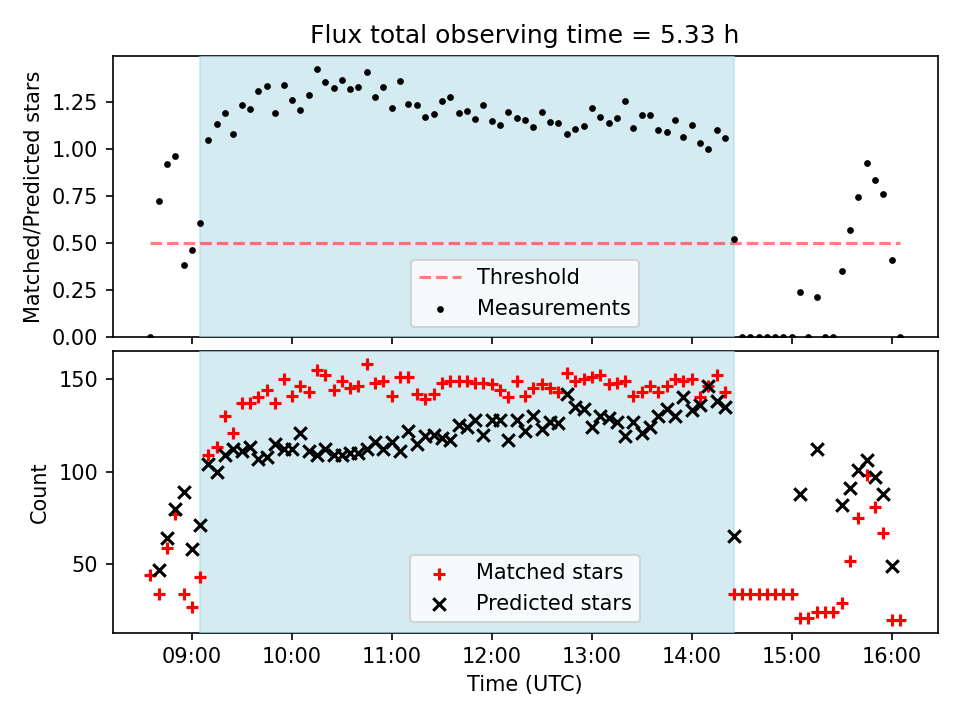 Flux total observing time = 5.33 h

Matched/Predicted stars

1.25
1.00
0.75
0.50
0.25
0.00

Threshold
Measurements

Count

150
100
50

Matched stars
Predicted stars

09:00
10:00
11:00
12:00
13:00
14:00
15:00
16:00

Time (UTC)